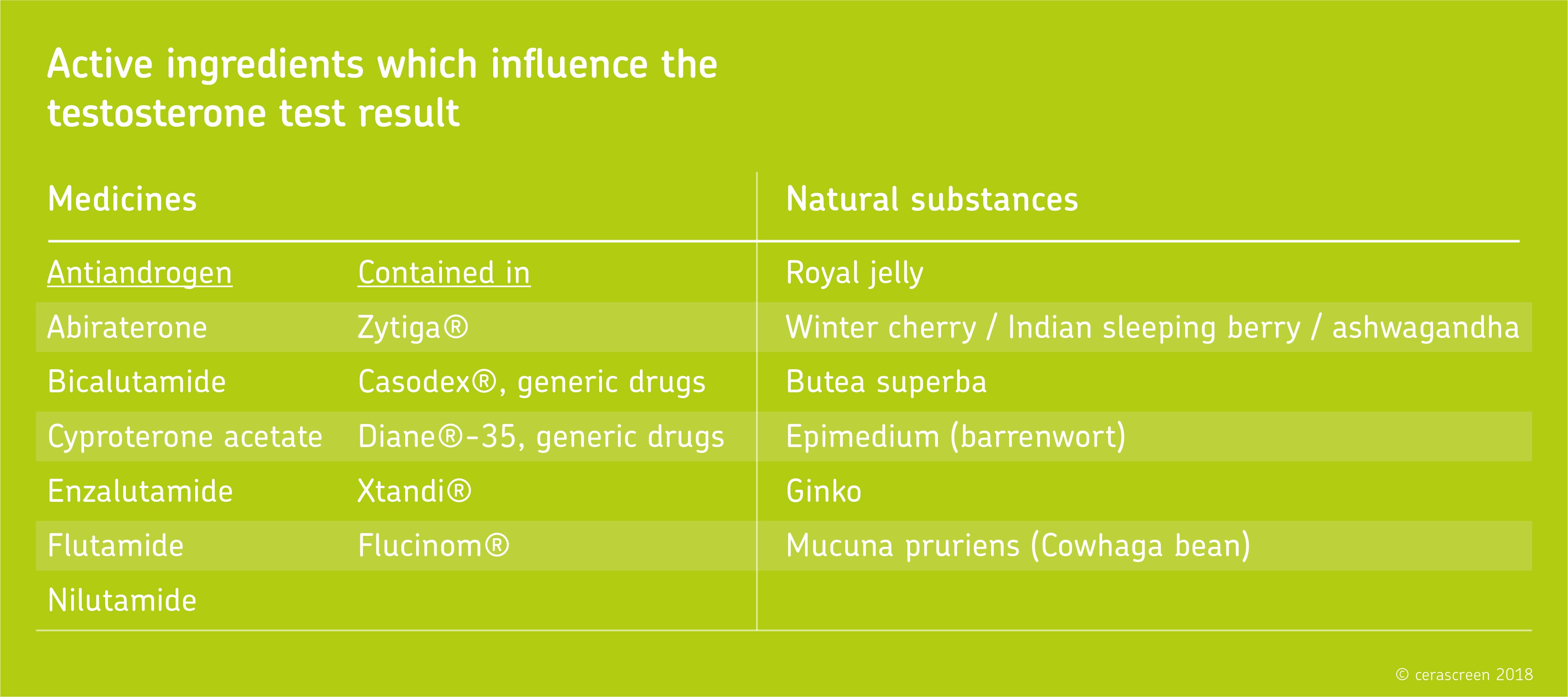 Active ingredients which influence the testosterone test result

| Medicines | | Natural substances |
|---|---|---|
| Antiandrogen | Contained in | Royal jelly |
| Abiraterone | Zytiga® | Winter cherry / Indian sleeping berry / ashwagandha |
| Bicalutamide | Casodex®, generic drugs | Butea superba |
| Cyproterone acetate | Diane®-35, generic drugs | Epimedium (barrenwort) |
| Enzalutamide | Xtandi® | Ginko |
| Flutamide | Flucinom® | Mucuna pruriens (Cowhaga bean) |
| Nilutamide | | |

© cerascreen 2018